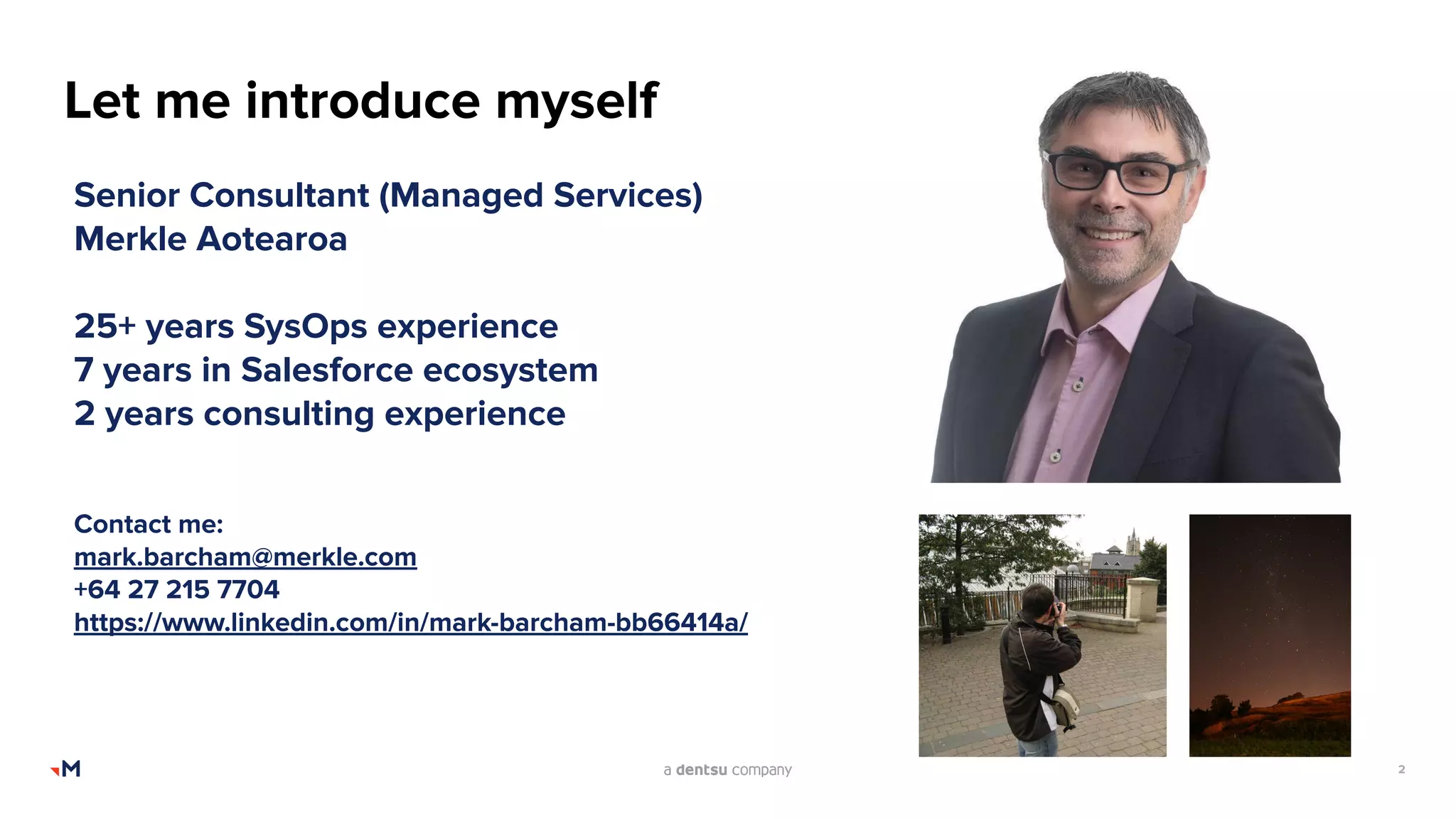 Let me introduce myself

Senior Consultant (Managed Services)
Merkle Aotearoa

25+ years SysOps experience
7 years in Salesforce ecosystem
2 years consulting experience

Contact me:
mark.barcham@merkle.com
+64 27 215 7704
https://www.linkedin.com/in/mark-barcham-bb66414a/

M

a dentsu company

2